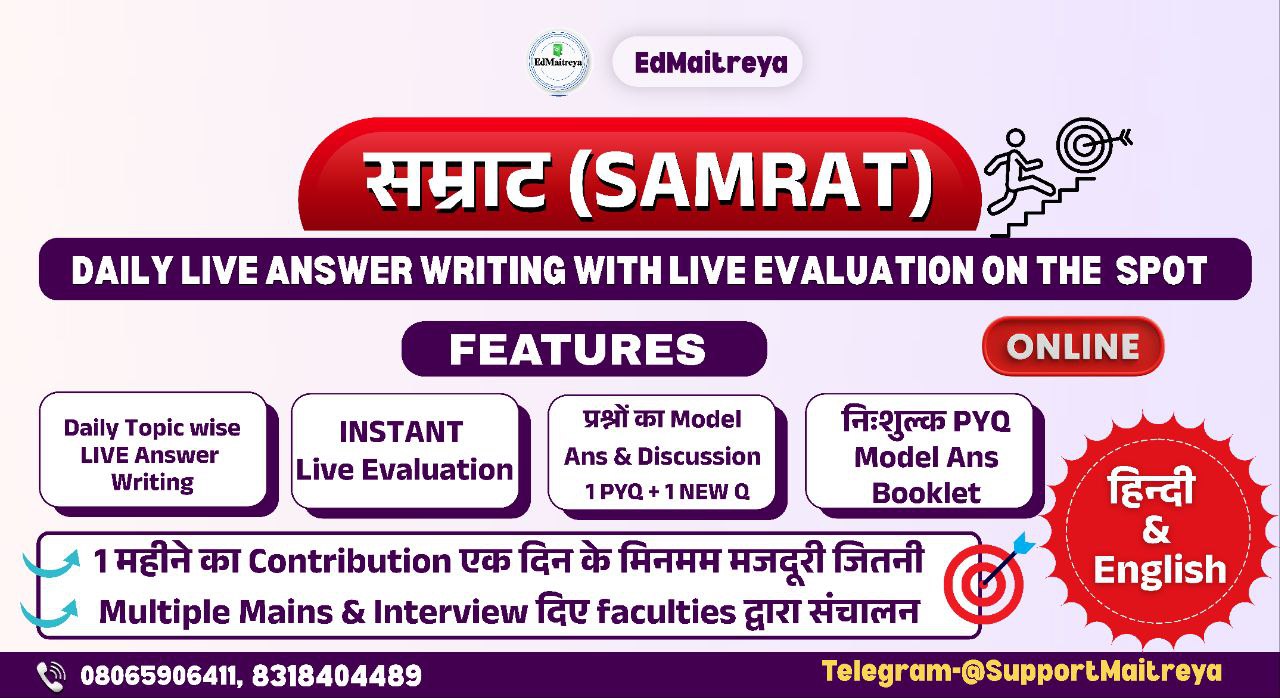 EdMaitreya

EdMaitreya

सम्राट (SAMRAT)

DAILY LIVE ANSWER WRITING WITH LIVE EVALUATION ON THE SPOT

FEATURES

ONLINE

Daily Topic wise LIVE Answer Writing

INSTANT Live Evaluation

प्रश्नों का Model Ans & Discussion 1 PYQ + 1 NEW Q

निःशुल्क PYQ Model Ans Booklet

हिन्दी & English

1 महीने का Contribution एक दिन के मिनमम मजदूरी जितनी

Multiple Mains & Interview दिए faculties द्वारा संचालन

08065906411, 8318404489

Telegram-@SupportMaitreya